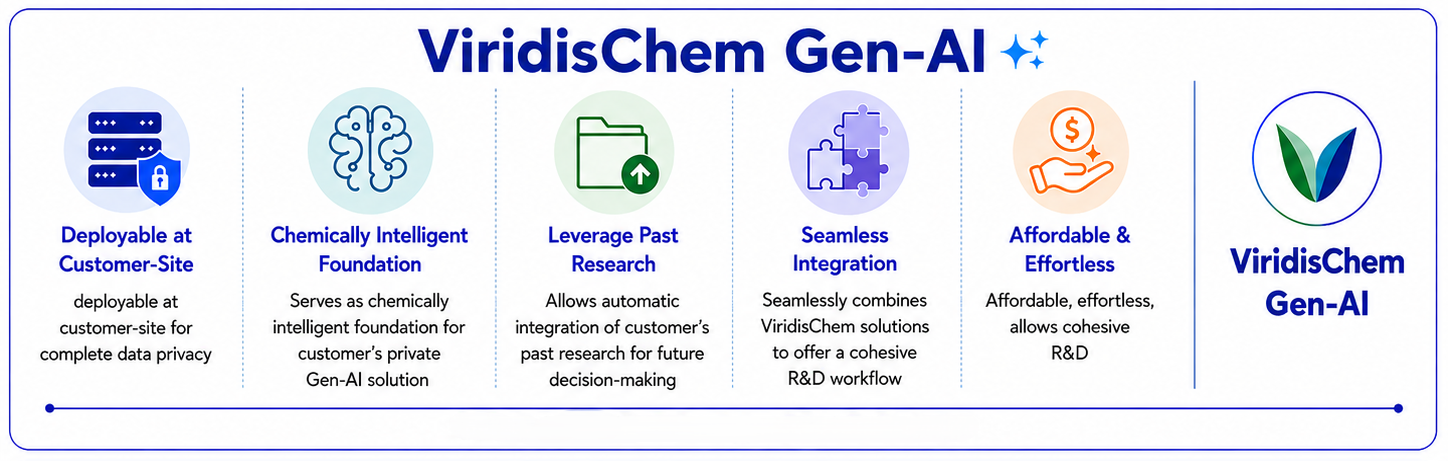 ViridisChem Gen-AI

Deployable at Customer-Site

deployable at customer-site for complete data privacy

Chemically Intelligent Foundation

Serves as chemically intelligent foundation for customer's private Gen-AI solution

Leverage Past Research

Allows automatic integration of customer's past research for future decision-making

Seamless Integration

Seamlessly combines ViridisChem solutions to offer a cohesive R&D workflow

Affordable & Effortless

Affordable, effortless, allows cohesive R&D

$

ViridisChem Gen-AI